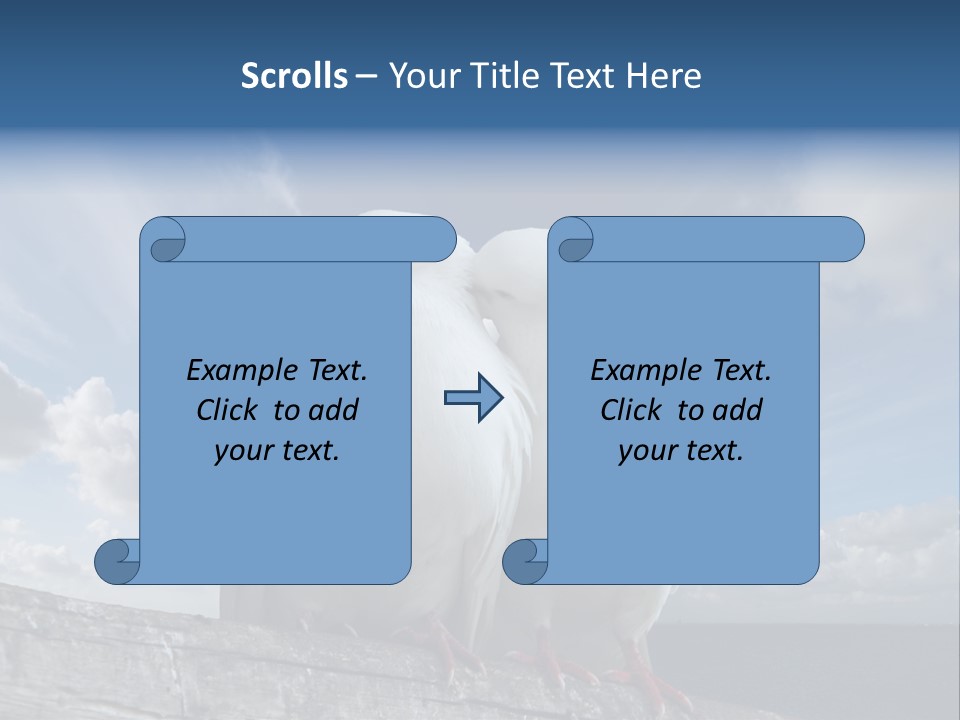 Scrolls – Your Title Text Here

Example Text. Click to add your text.

Example Text. Click to add your text.